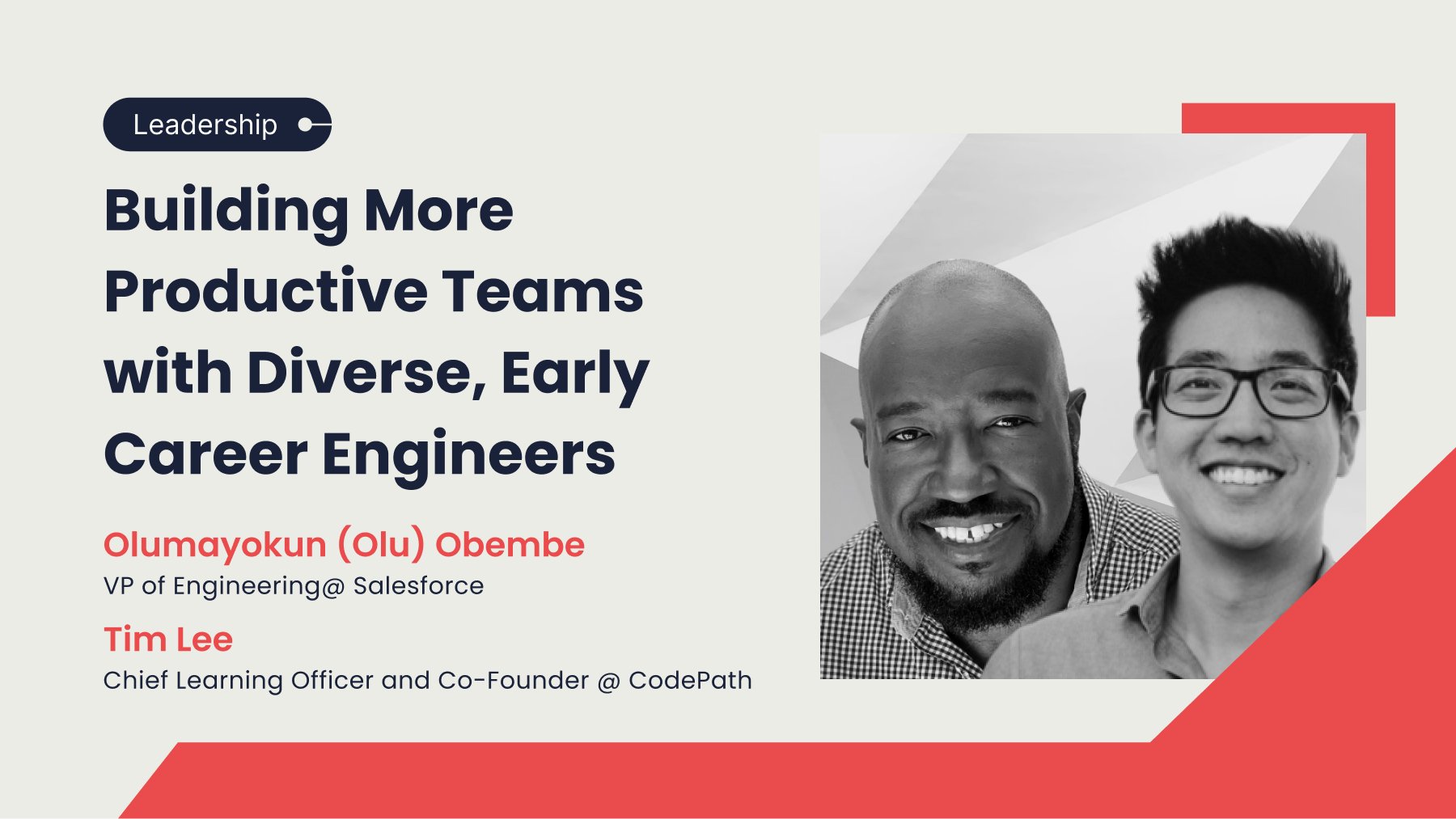 Leadership

Building More Productive Teams with Diverse, Early Career Engineers

Olumayokun (Olu) Obembe
VP of Engineering@ Salesforce

Tim Lee
Chief Learning Officer and Co-Founder @ CodePath